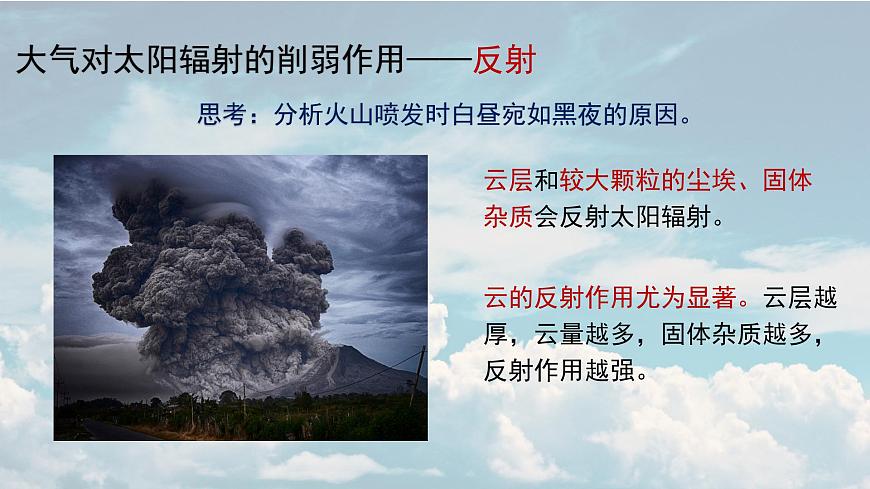 大气对太阳辐射的削弱作用——反射

思考：分析火山喷发时白昼宛如黑夜的原因。

云层和较大颗粒的尘埃、固体杂质会反射太阳辐射。

云的反射作用尤为显著。云层越厚，云量越多，固体杂质越多，反射作用越强。